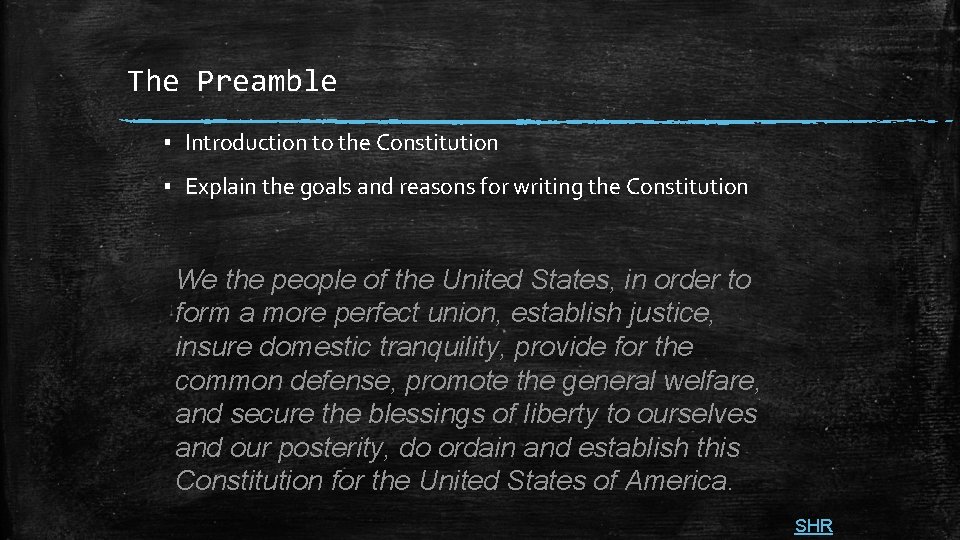 The Preamble

▪ Introduction to the Constitution

▪ Explain the goals and reasons for writing the Constitution

We the people of the United States, in order to form a more perfect union, establish justice, insure domestic tranquility, provide for the common defense, promote the general welfare, and secure the blessings of liberty to ourselves and our posterity, do ordain and establish this Constitution for the United States of America.

SHR